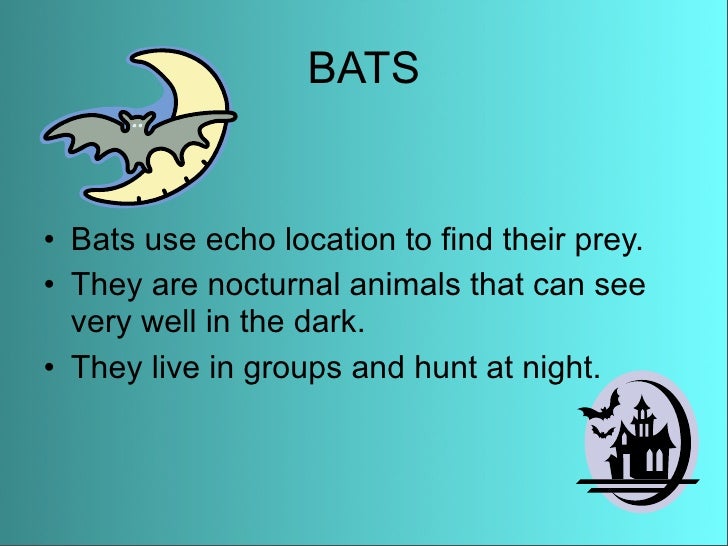 BATS

• Bats use echo location to find their prey.
• They are nocturnal animals that can see very well in the dark.
• They live in groups and hunt at night.